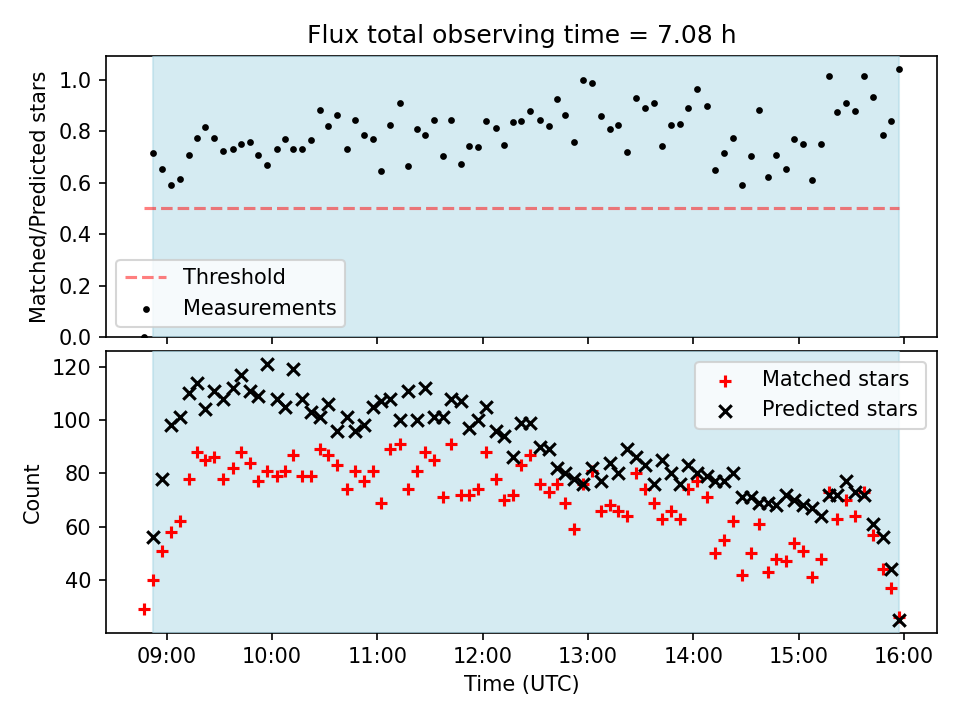 Flux total observing time = 7.08 h

Matched/Predicted stars

1.0
0.8
0.6
0.4
0.2
0.0

Threshold
Measurements

Count

120
100
80
60
40

Matched stars
Predicted stars

09:00
10:00
11:00
12:00
13:00
14:00
15:00
16:00

Time (UTC)